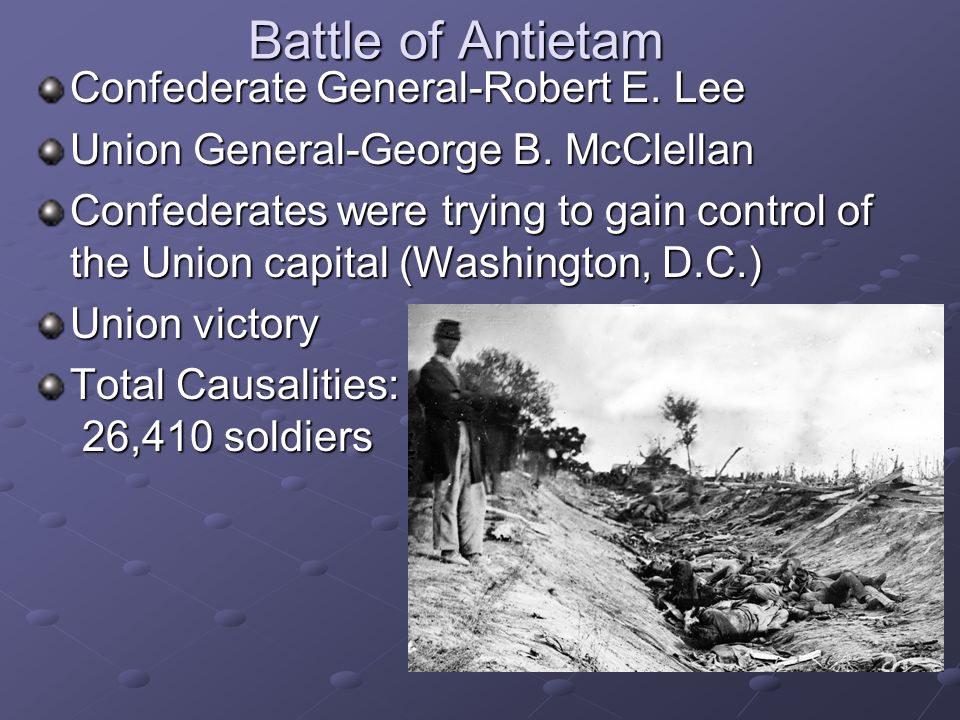 Battle of Antietam

Confederate General-Robert E. Lee

Union General-George B. McClellan

Confederates were trying to gain control of the Union capital (Washington, D.C.)

Union victory

Total Causalities: 26,410 soldiers